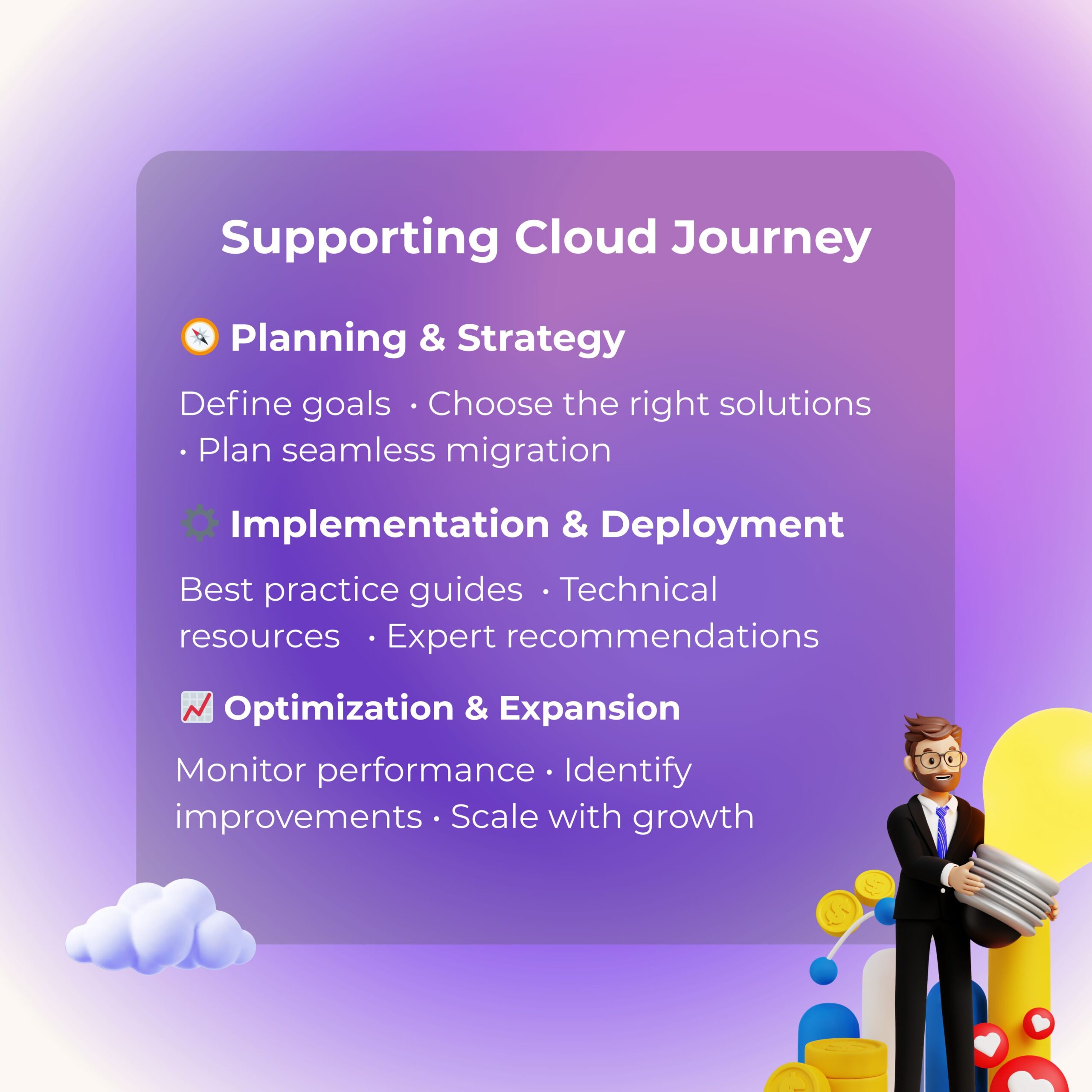 Supporting Cloud Journey

🧭 Planning & Strategy

Define goals · Choose the right solutions · Plan seamless migration

⚙️ Implementation & Deployment

Best practice guides · Technical resources · Expert recommendations

📈 Optimization & Expansion

Monitor performance · Identify improvements · Scale with growth